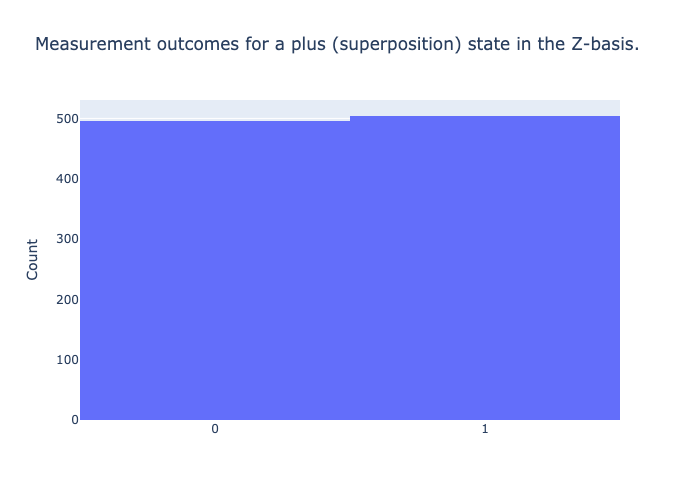 Measurement outcomes for a plus (superposition) state in the Z-basis.

500
400
300
200
100
0

Count

0
1